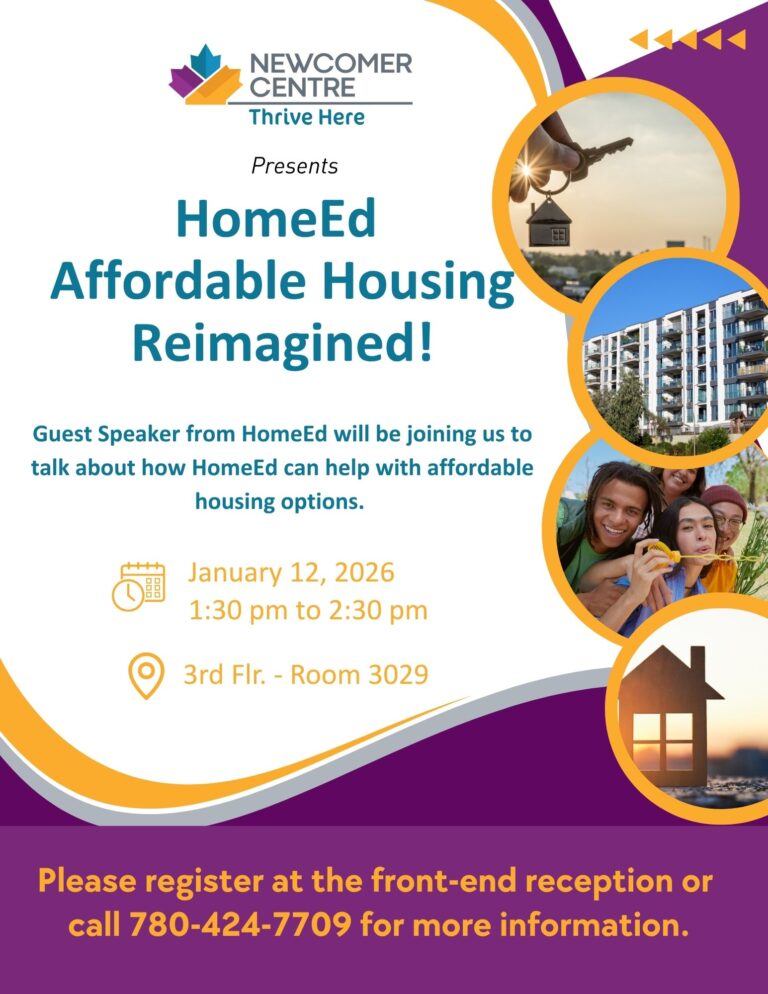 NEWCOMER CENTRE
Thrive Here

Presents

HomeEd
Affordable Housing
Reimagined!

Guest Speaker from HomeEd will be joining us to talk about how HomeEd can help with affordable housing options.

January 12, 2026
1:30 pm to 2:30 pm

3rd Flr. - Room 3029

Please register at the front-end reception or call 780-424-7709 for more information.